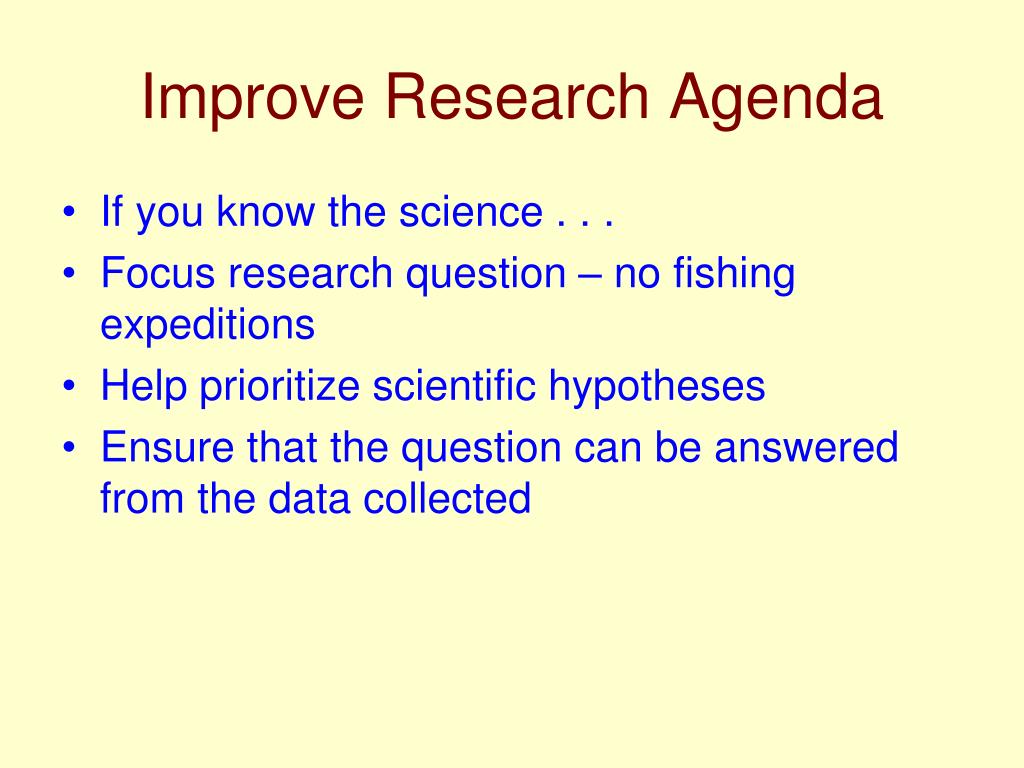 Improve Research Agenda

• If you know the science . . .
• Focus research question – no fishing expeditions
• Help prioritize scientific hypotheses
• Ensure that the question can be answered from the data collected